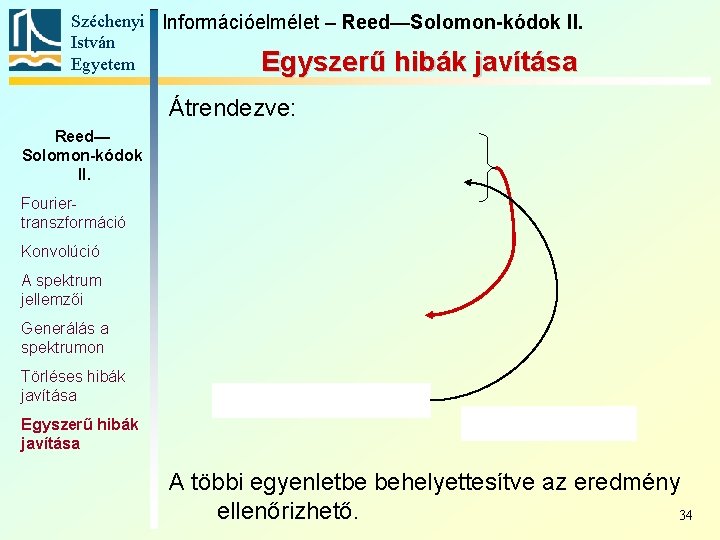 Széchenyi István Egyetem

Információelmélet – Reed—Solomon-kódok II.

Egyszerű hibák javítása

Reed—Solomon-kódok II.

Fourier-transzformáció

Konvolúció

A spektrum jellemzői

Generálás a spektrumon

Törléses hibák javítása

Egyszerű hibák javítása

Átrendezve:

A többi egyenletbe behelyettesítve az eredmény ellenőrizhető.

34